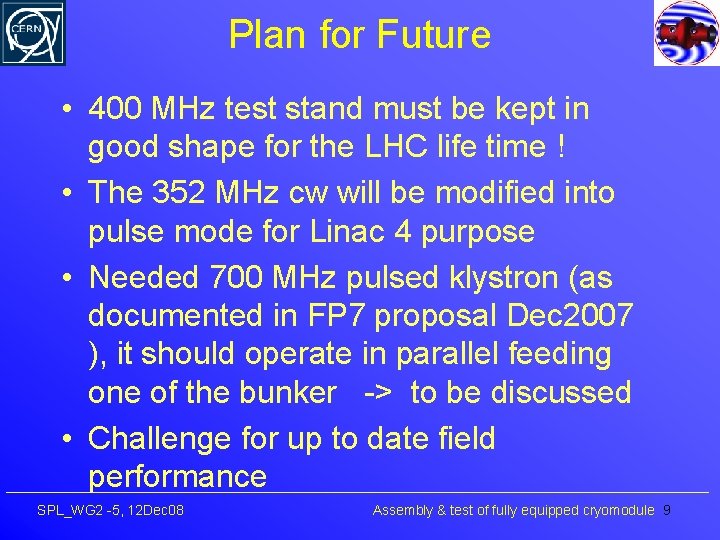 CERN

Plan for Future

• 400 MHz test stand must be kept in good shape for the LHC life time !
• The 352 MHz cw will be modified into pulse mode for Linac 4 purpose
• Needed 700 MHz pulsed klystron (as documented in FP7 proposal Dec2007 ), it should operate in parallel feeding one of the bunker -> to be discussed
• Challenge for up to date field performance

SPL_WG2 -5, 12Dec08

Assembly & test of fully equipped cryomodule 9